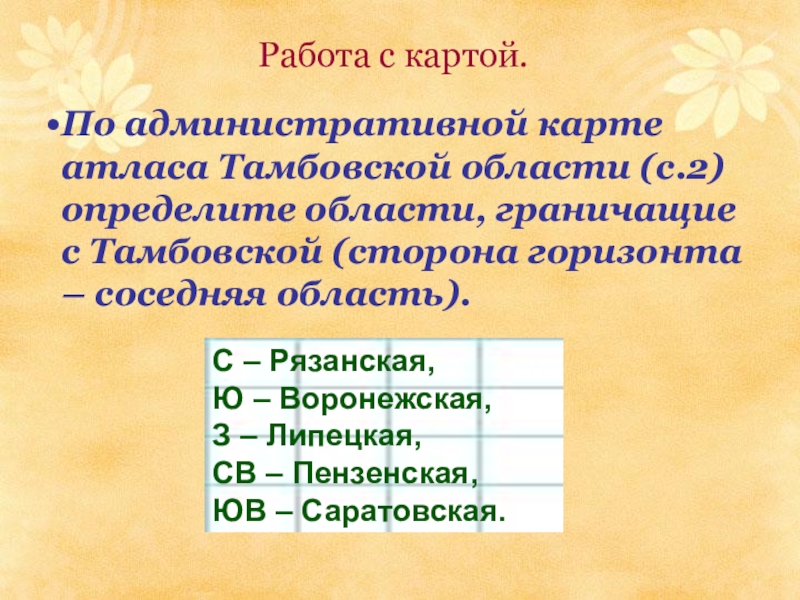 Работа с картой.

•По административной карте атласа Тамбовской области (с.2) определите области, граничащие с Тамбовской (сторона горизонта – соседняя область).

С – Рязанская,
Ю – Воронежская,
З – Липецкая,
СВ – Пензенская,
ЮВ – Саратовская.